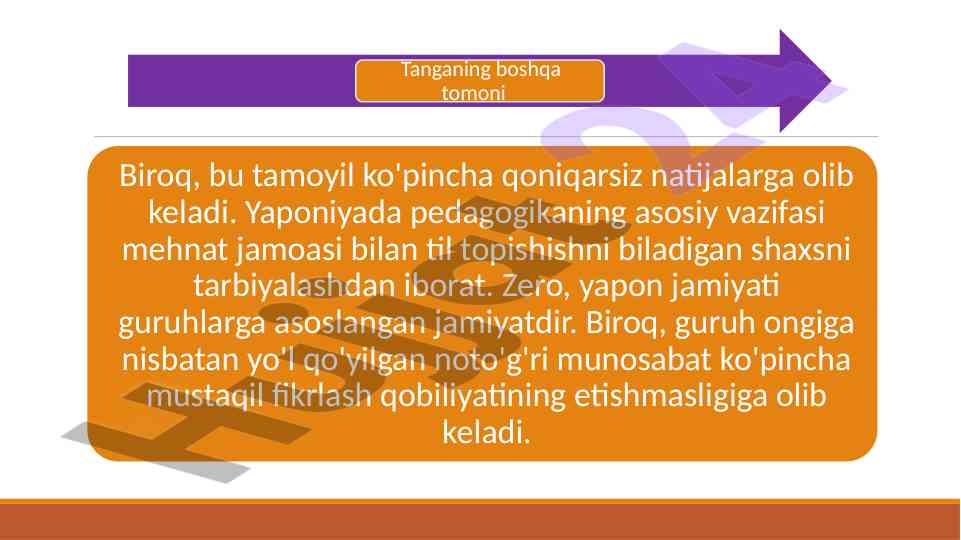 Tanganing boshqa tomoni

Biroq, bu tamoyil ko'pincha qoniqarsiz natijalarga olib keladi. Yaponiyada pedagogikaning asosiy vazifasi mehnat jamoasi bilan til topishishni biladigan shaxsni tarbiyalashdan iborat. Zero, yapon jamiyati guruhlarga asoslangan jamiyatdir. Biroq, guruh ongiga nisbatan yo'l qo'yilgan noto'g'ri munosabat ko'pincha mustaqil fikrlash qobiliyatining etishmasligiga olib keladi.

Hujjat24